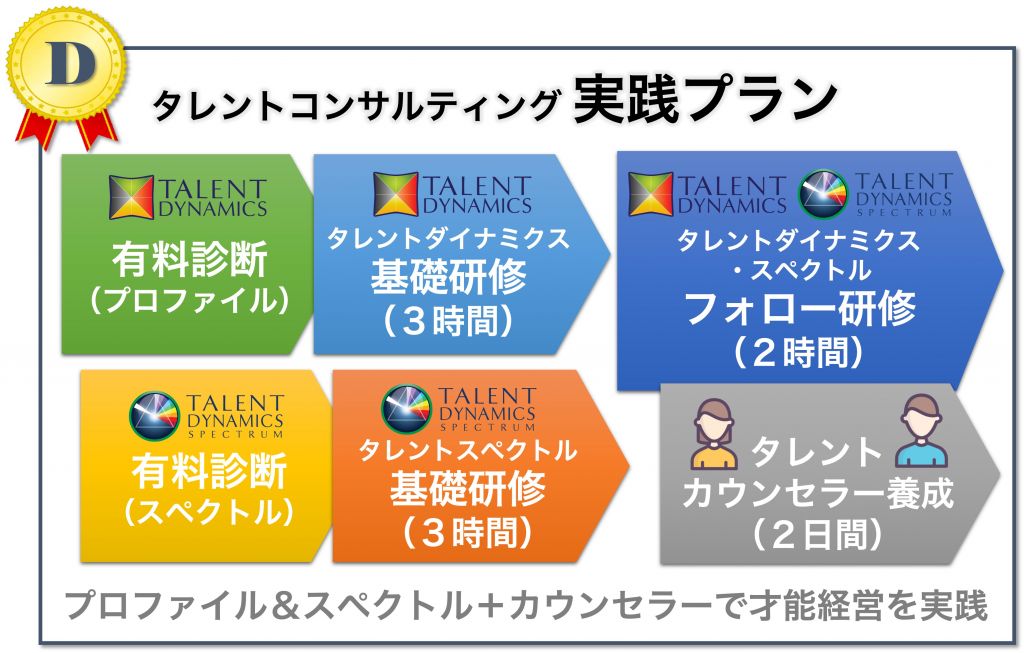 D

タレントコンサルティング 実践プラン

TALENT DYNAMICS
有料診断
（プロファイル）

TALENT DYNAMICS
タレントダイナミクス
基礎研修
（３時間）

TALENT DYNAMICS
TALENT DYNAMICS SPECTRUM
タレントダイナミクス
・スペクトル
フォロー研修
（２時間）

TALENT DYNAMICS SPECTRUM
有料診断
（スペクトル）

TALENT DYNAMICS SPECTRUM
タレントスペクトル
基礎研修
（３時間）

タレント
カウンセラー養成
（２日間）

プロファイル＆スペクトル＋カウンセラーで才能経営を実践